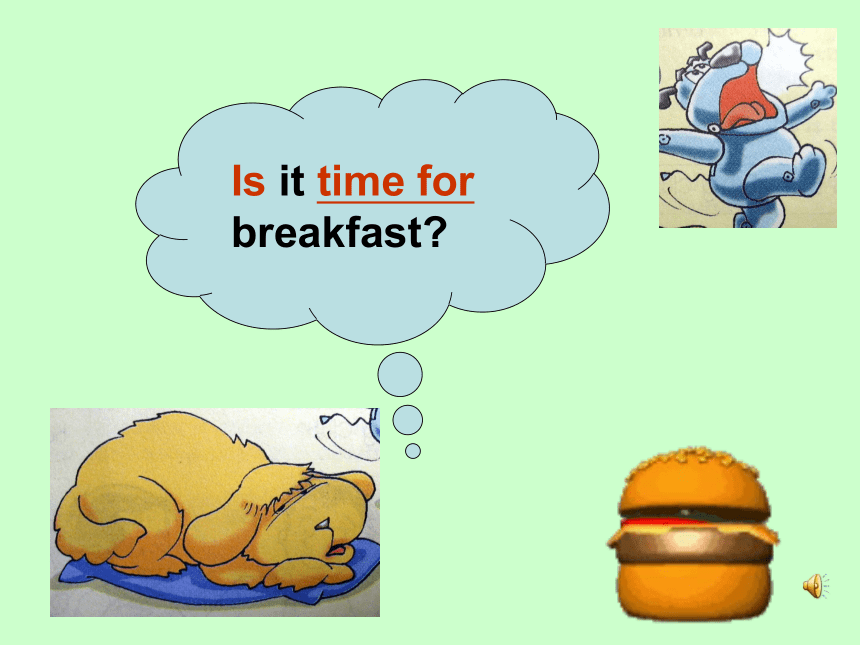 Is it time for breakfast?